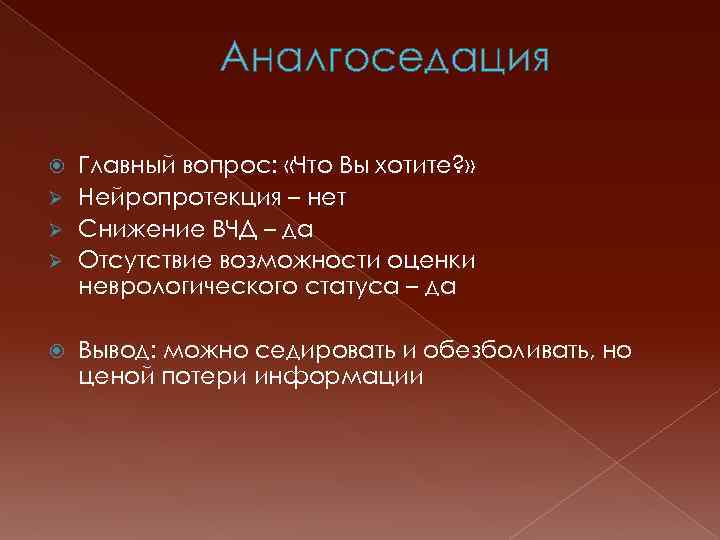 Аналгоседация

Главный вопрос: «Что Вы хотите?»
Нейропротекция – нет
Снижение ВЧД – да
Отсутствие возможности оценки неврологического статуса – да

Вывод: можно седировать и обезболивать, но ценой потери информации